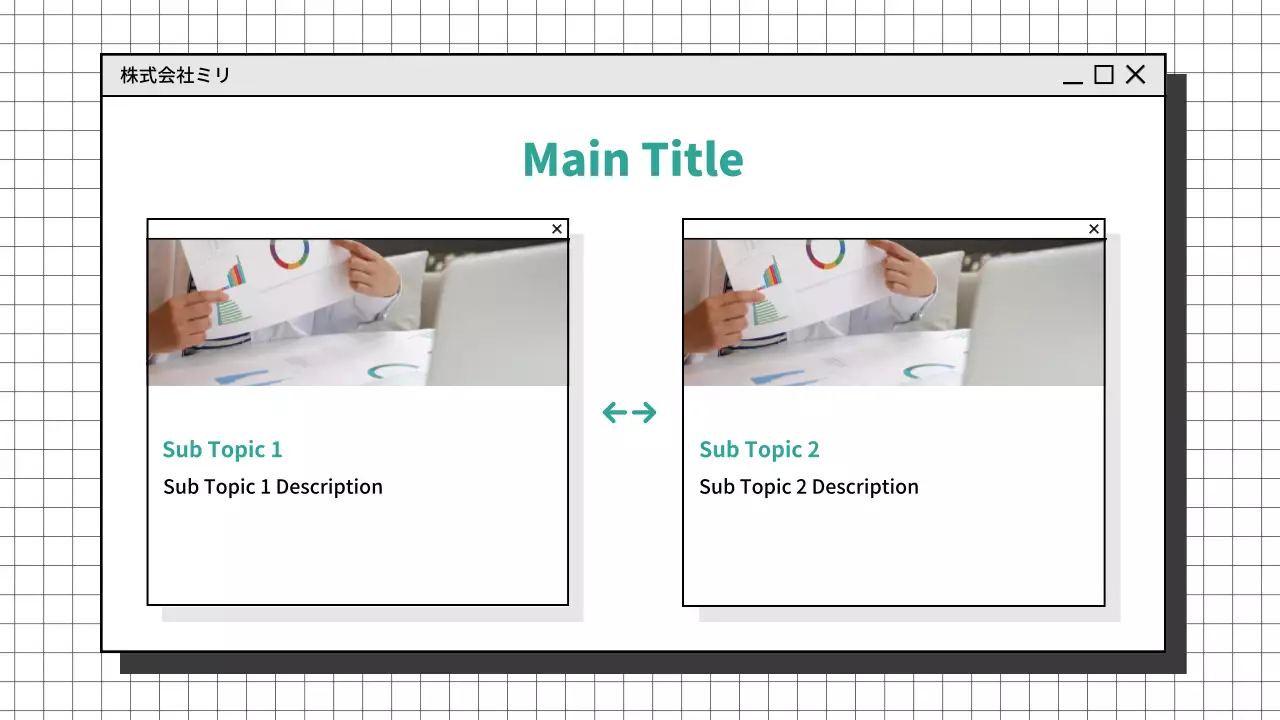 株式会社ミリ

Main Title

Sub Topic 1

Sub Topic 1 Description

Sub Topic 2

Sub Topic 2 Description